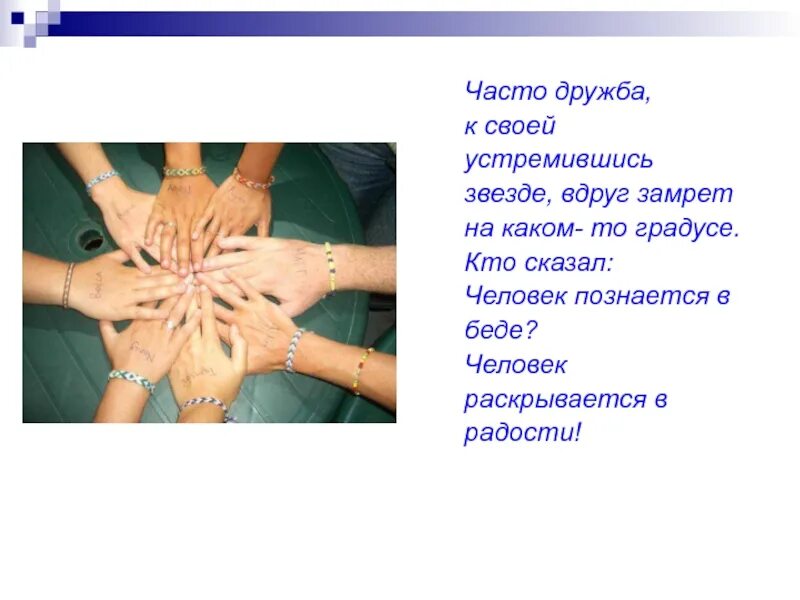 Часто дружба, к своей устремившись звезде, вдруг замрет на каком- то градусе. Кто сказал: Человек познается в беде? Человек раскрывается в радости!